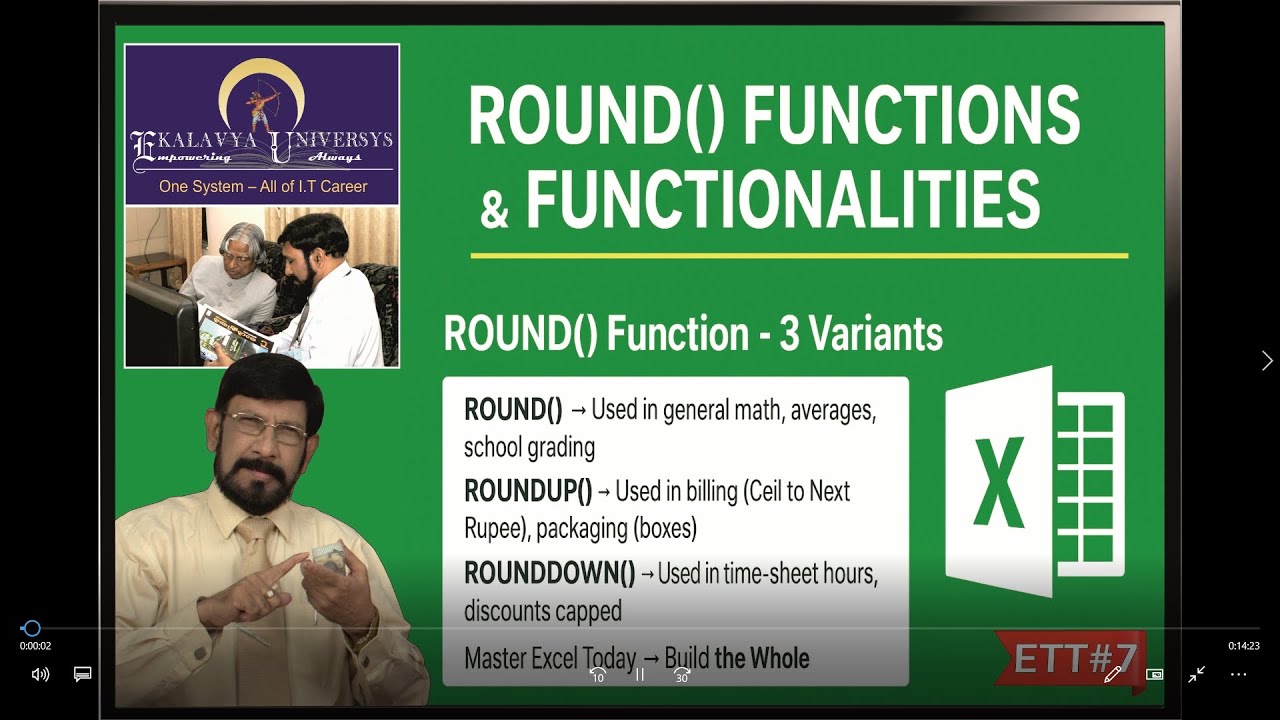 EKALAVYA UNIVERSYS
Empowering Always
One System – All of I.T Career

ROUND() FUNCTIONS & FUNCTIONALITIES

ROUND() Function - 3 Variants

ROUND() → Used in general math, averages, school grading

ROUNDUP() → Used in billing (Ceil to Next Rupee), packaging (boxes)

ROUNDDOWN() → Used in time-sheet hours, discounts capped

Master Excel Today → Build the Whole

X

ETT#7

0:00:02
0:14:23
10
30